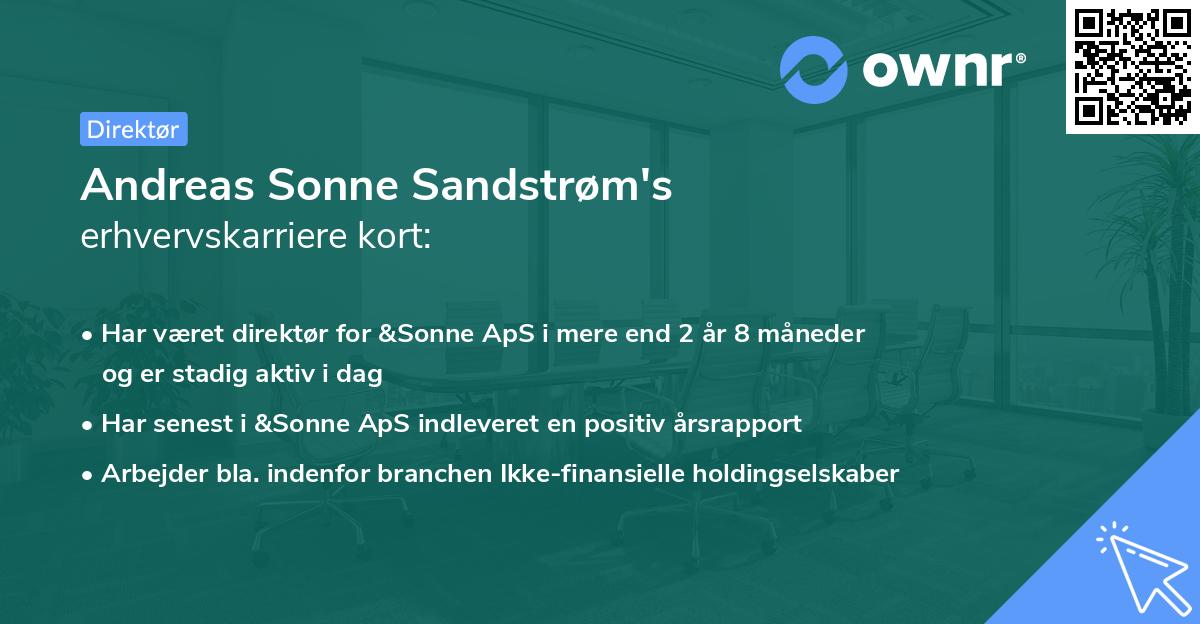 ownr®

Direktør

Andreas Sonne Sandstrøm's
erhvervskarriere kort:

• Har været direktør for &Sonne ApS i mere end 2 år 8 måneder og er stadig aktiv i dag
• Har senest i &Sonne ApS indleveret en positiv årsrapport
• Arbejder bla. indenfor branchen Ikke-finansielle holdingselskaber